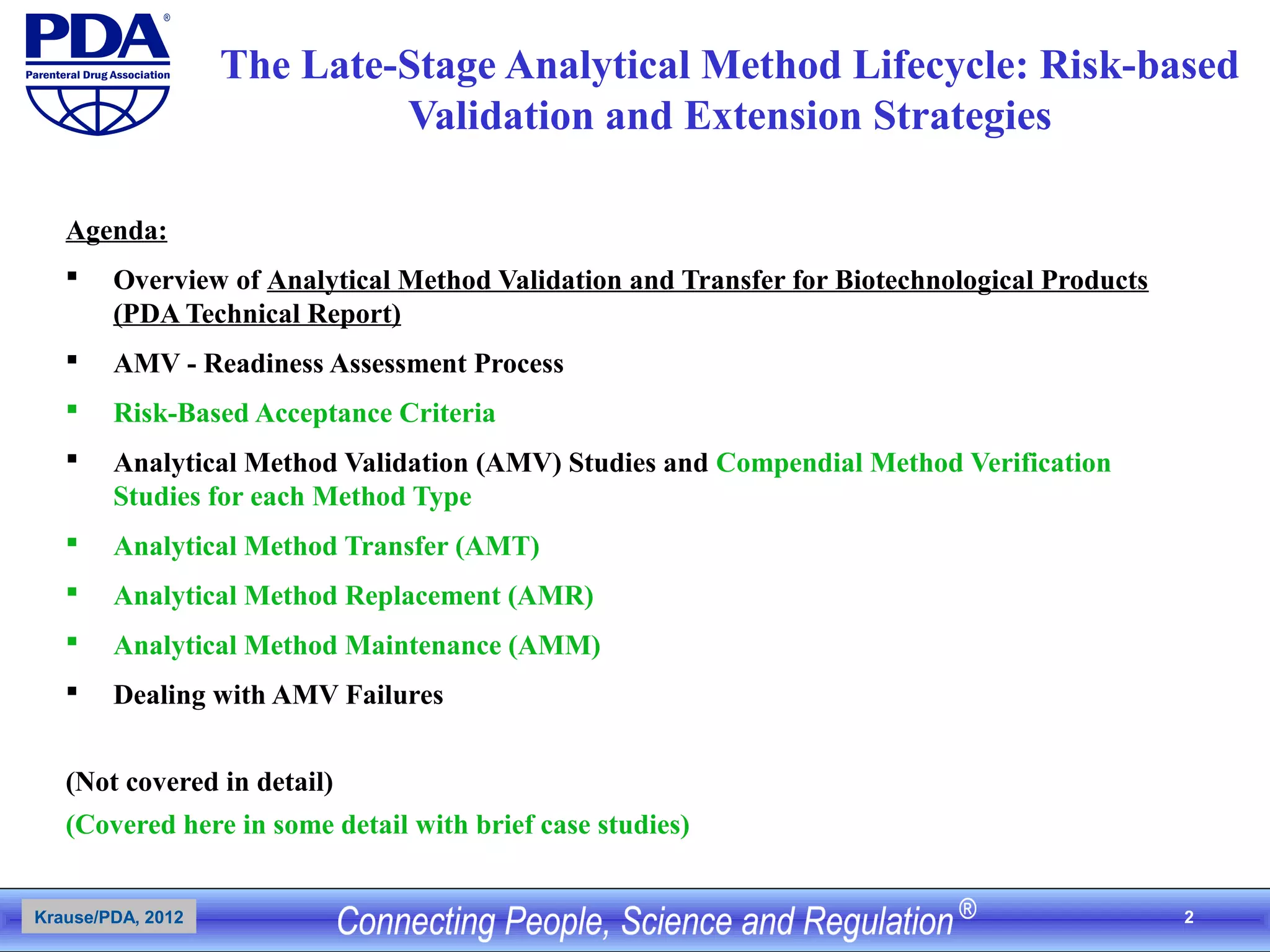 PDA®
Parenteral Drug Association

The Late-Stage Analytical Method Lifecycle: Risk-based Validation and Extension Strategies

Agenda:

▪ Overview of Analytical Method Validation and Transfer for Biotechnological Products (PDA Technical Report)

▪ AMV - Readiness Assessment Process

▪ Risk-Based Acceptance Criteria

▪ Analytical Method Validation (AMV) Studies and Compendial Method Verification Studies for each Method Type

▪ Analytical Method Transfer (AMT)

▪ Analytical Method Replacement (AMR)

▪ Analytical Method Maintenance (AMM)

▪ Dealing with AMV Failures

(Not covered in detail)
(Covered here in some detail with brief case studies)

Krause/PDA, 2012

Connecting People, Science and Regulation®

2